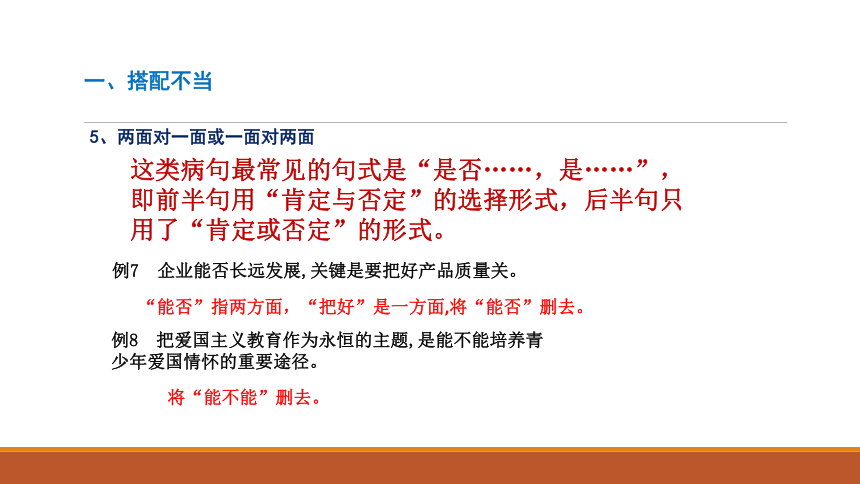 一、搭配不当

5、两面对一面或一面对两面

这类病句最常见的句式是“是否……，是……”，即前半句用“肯定与否定”的选择形式，后半句只用了“肯定或否定”的形式。

例7　企业能否长远发展,关键是要把好产品质量关。

“能否”指两方面，“把好”是一方面,将“能否”删去。

例8　把爱国主义教育作为永恒的主题,是能不能培养青少年爱国情怀的重要途径。

将“能不能”删去。